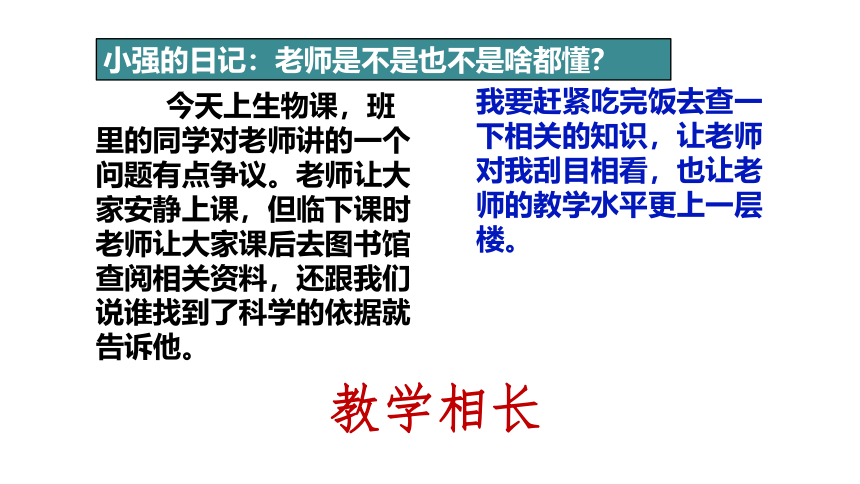 小强的日记：老师是不是也不是啥都懂?

今天上生物课，班里的同学对老师讲的一个问题有点争议。老师让大家安静上课，但临下课时老师让大家课后去图书馆查阅相关资料，还跟我们说谁找到了科学的依据就告诉他。

我要赶紧吃完饭去查一下相关的知识，让老师对我刮目相看，也让老师的教学水平更上一层楼。

教学相长